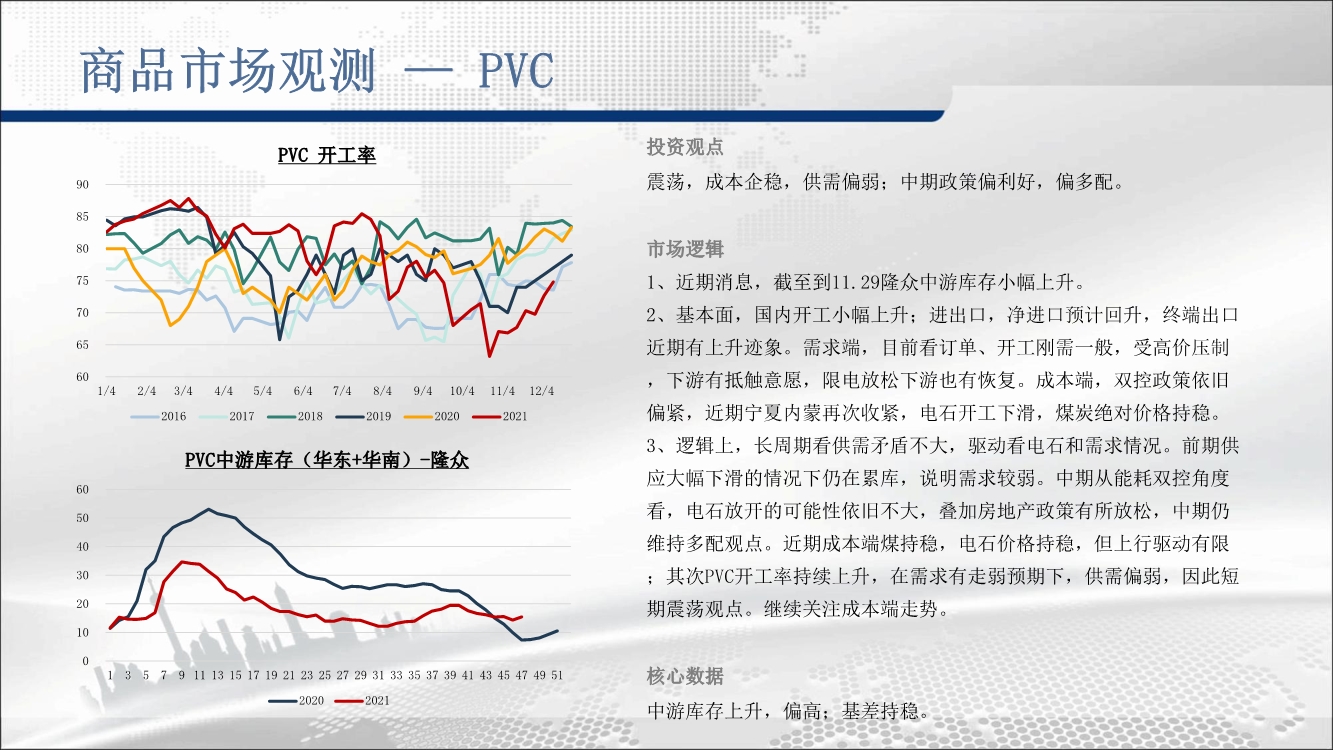 商品市场观测 — PVC

PVC 开工率

90
85
80
75
70
65
60
1/4 2/4 3/4 4/4 5/4 6/4 7/4 8/4 9/4 10/4 11/4 12/4

2016 2017 2018 2019 2020 2021

PVC中游库存（华东+华南）-隆众

60
50
40
30
20
10
0
1 3 5 7 9 11 13 15 17 19 21 23 25 27 29 31 33 35 37 39 41 43 45 47 49 51

2020 2021

投资观点

震荡，成本企稳，供需偏弱；中期政策偏利好，偏多配。

市场逻辑

1、近期消息，截至到11.29隆众中游库存小幅上升。

2、基本面，国内开工小幅上升；进出口，净进口预计回升，终端出口近期有上升迹象。需求端，目前看订单、开工刚需一般，受高价压制，下游有抵触意愿，限电放松下游也有恢复。成本端，双控政策依旧偏紧，近期宁夏内蒙再次收紧，电石开工下滑，煤炭绝对价格持稳。

3、逻辑上，长周期看供需矛盾不大，驱动看电石和需求情况。前期供应大幅下滑的情况下仍在累库，说明需求较弱。中期从能耗双控角度看，电石放开的可能性依旧不大，叠加房地产政策有所放松，中期仍维持多配观点。近期成本端煤持稳，电石价格持稳，但上行驱动有限；其次PVC开工率持续上升，在需求有走弱预期下，供需偏弱，因此短期震荡观点。继续关注成本端走势。

核心数据

中游库存上升，偏高；基差持稳。